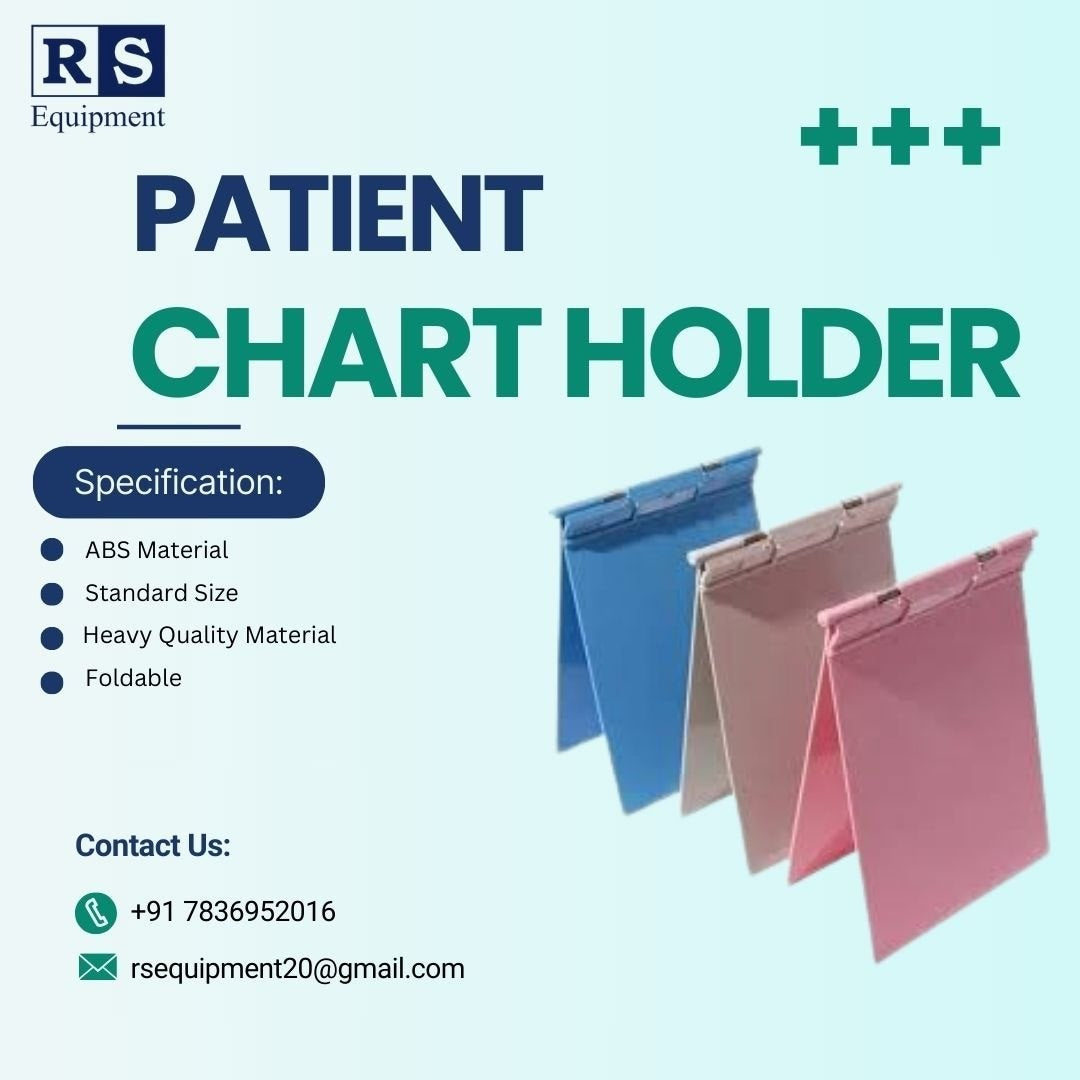 RS
Equipment

+++

PATIENT
CHART HOLDER

Specification:

ABS Material
Standard Size
Heavy Quality Material
Foldable

Contact Us:

+91 7836952016

rsequipment20@gmail.com